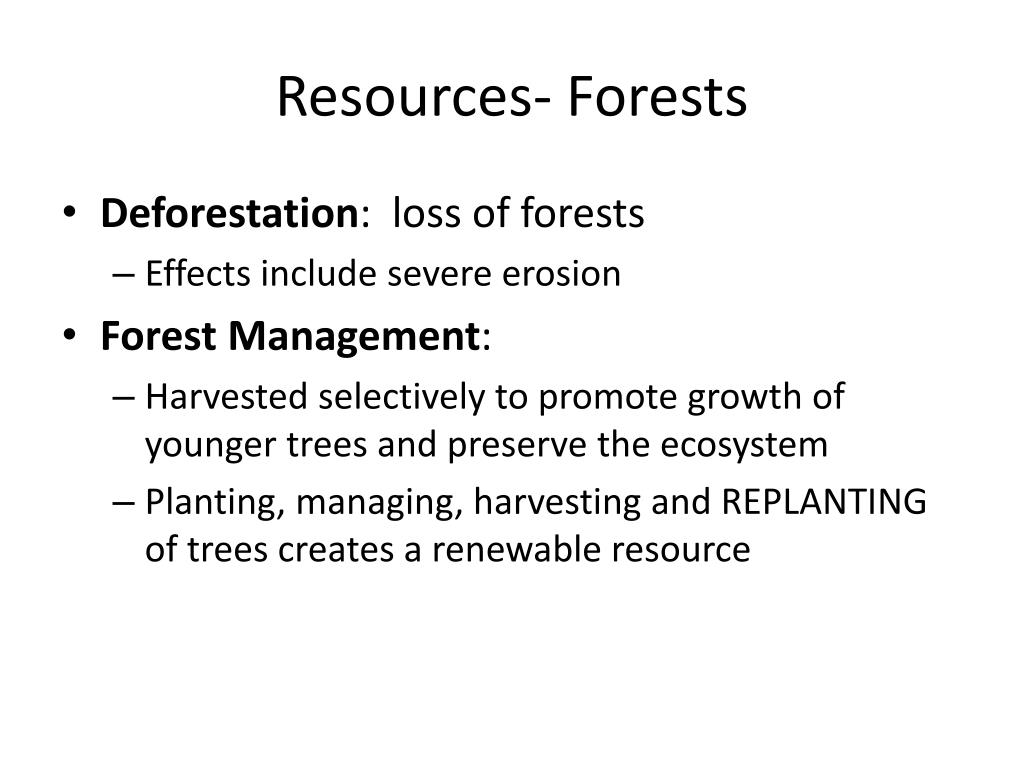 Resources- Forests

• Deforestation: loss of forests
– Effects include severe erosion
• Forest Management:
– Harvested selectively to promote growth of younger trees and preserve the ecosystem
– Planting, managing, harvesting and REPLANTING of trees creates a renewable resource